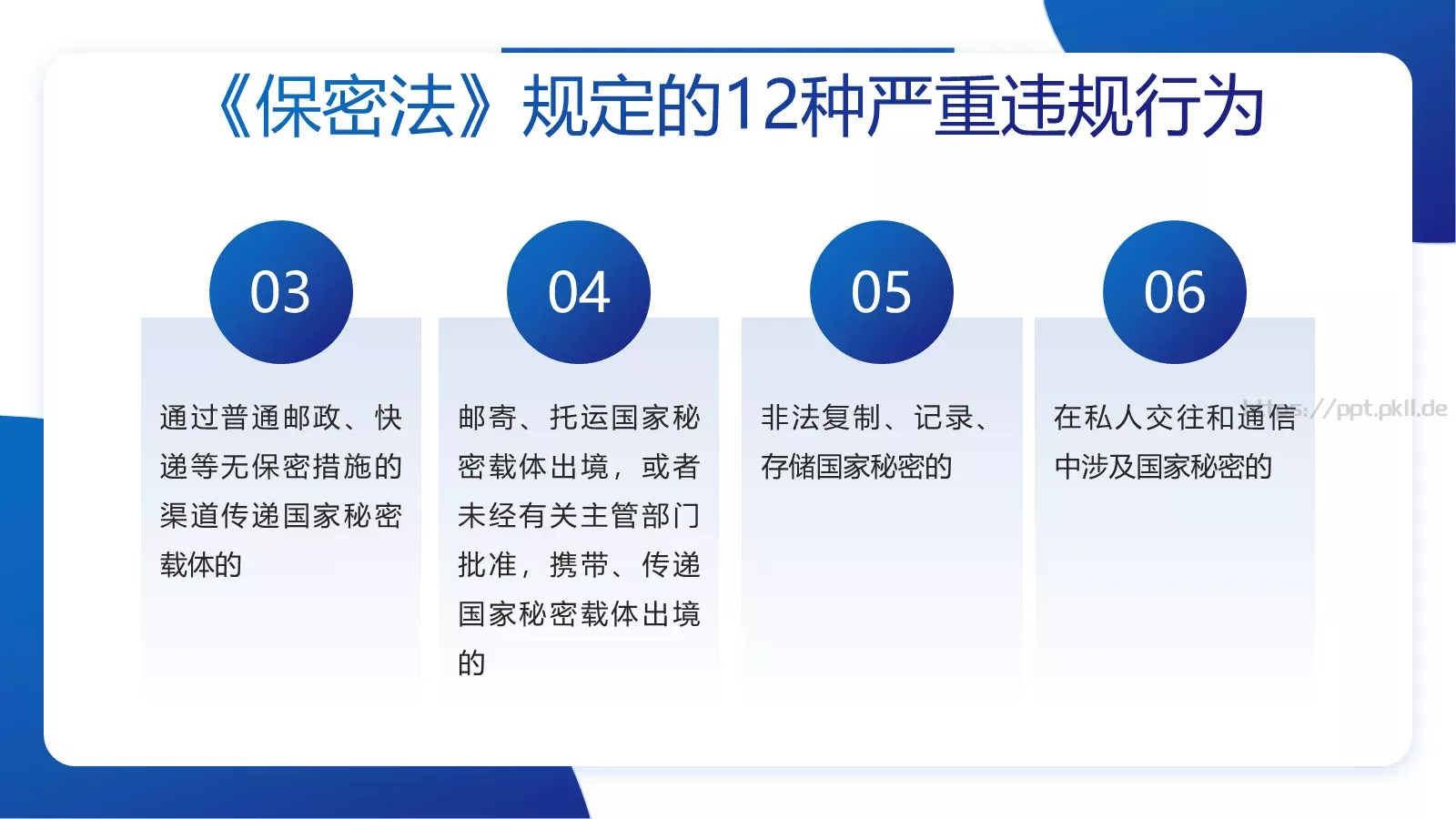 《保密法》规定的12种严重违规行为

03

通过普通邮政、快递等无保密措施的渠道传递国家秘密载体的

04

邮寄、托运国家秘密载体出境，或者未经有关主管部门批准，携带、传递国家秘密载体出境的

05

非法复制、记录、存储国家秘密的

06

在私人交往和通信中涉及国家秘密的

https://ppt.pkll.de